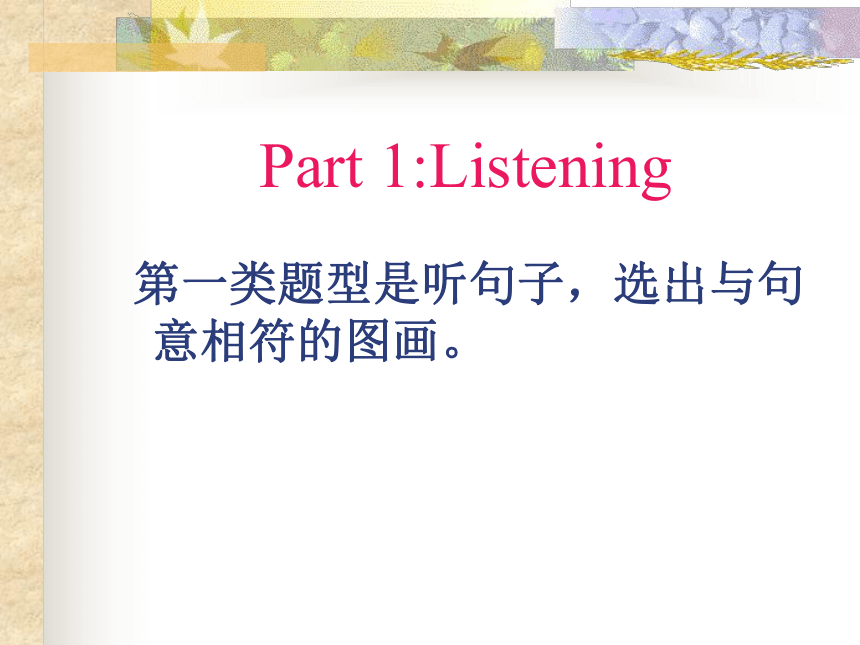 Part 1:Listening

第一类题型是听句子，选出与句意相符的图画。